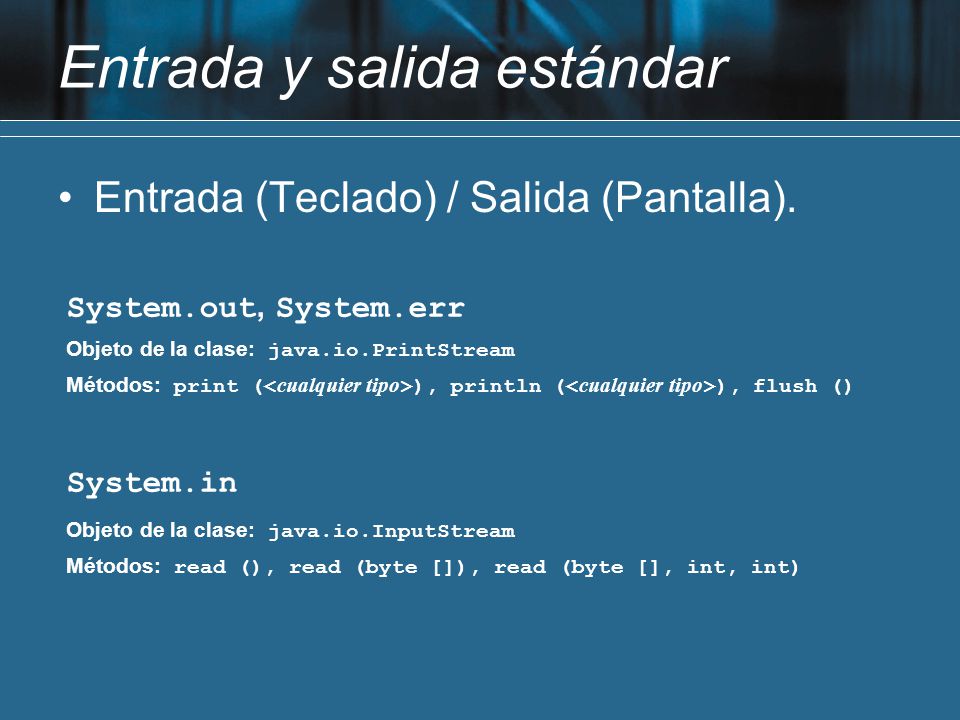 Entrada y salida estándar

• Entrada (Teclado) / Salida (Pantalla).

System.out, System.err

Objeto de la clase: java.io.PrintStream

Métodos: print (<cualquier tipo>), println (<cualquier tipo>), flush ()

System.in

Objeto de la clase: java.io.InputStream

Métodos: read (), read (byte []), read (byte [], int, int)